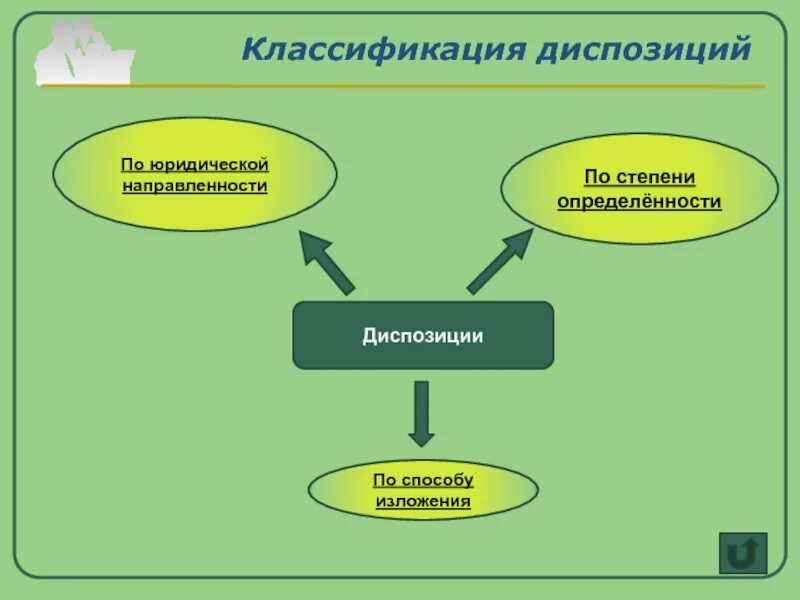 Классификация диспозиций

По юридической направленности

По степени определённости

Диспозиции

По способу изложения